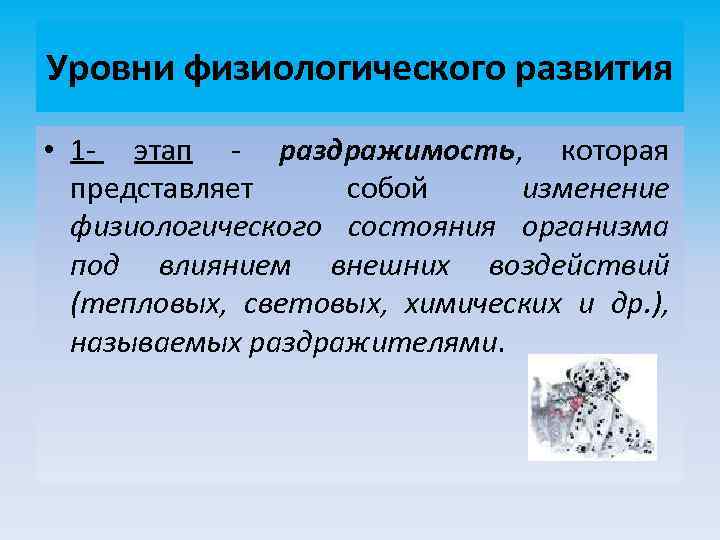 Уровни физиологического развития

• 1- этап - раздражимость, которая представляет собой изменение физиологического состояния организма под влиянием внешних воздействий (тепловых, световых, химических и др.), называемых раздражителями.